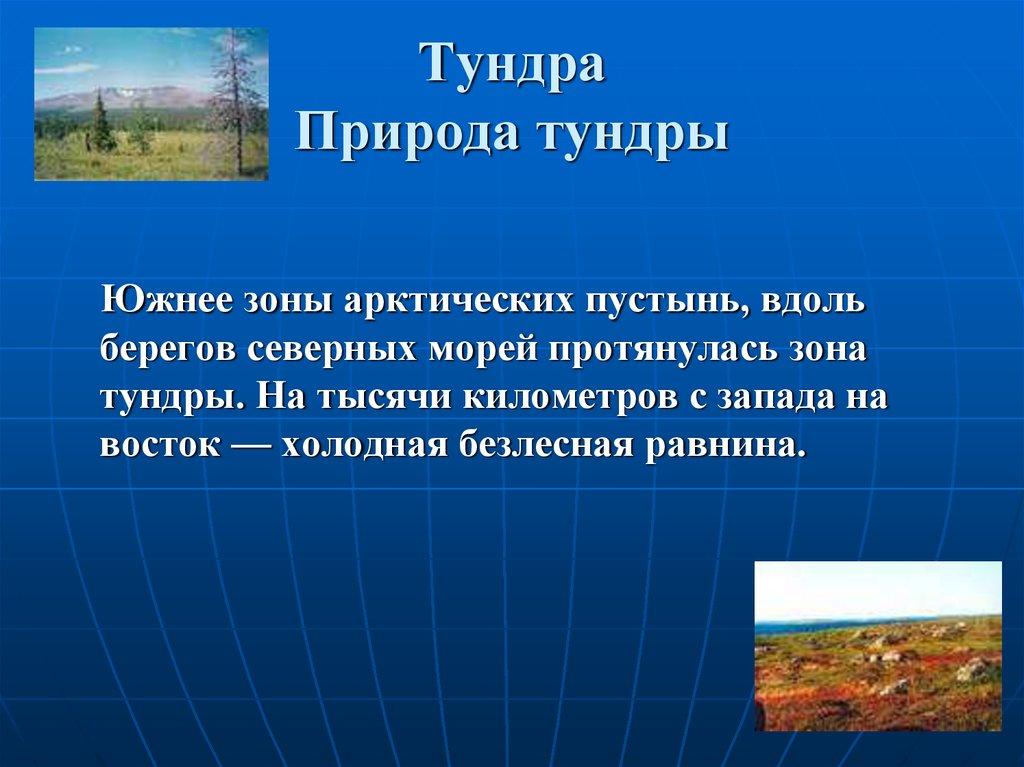 Тундра
Природа тундры

Южнее зоны арктических пустынь, вдоль берегов северных морей протянулась зона тундры. На тысячи километров с запада на восток — холодная безлесная равнина.